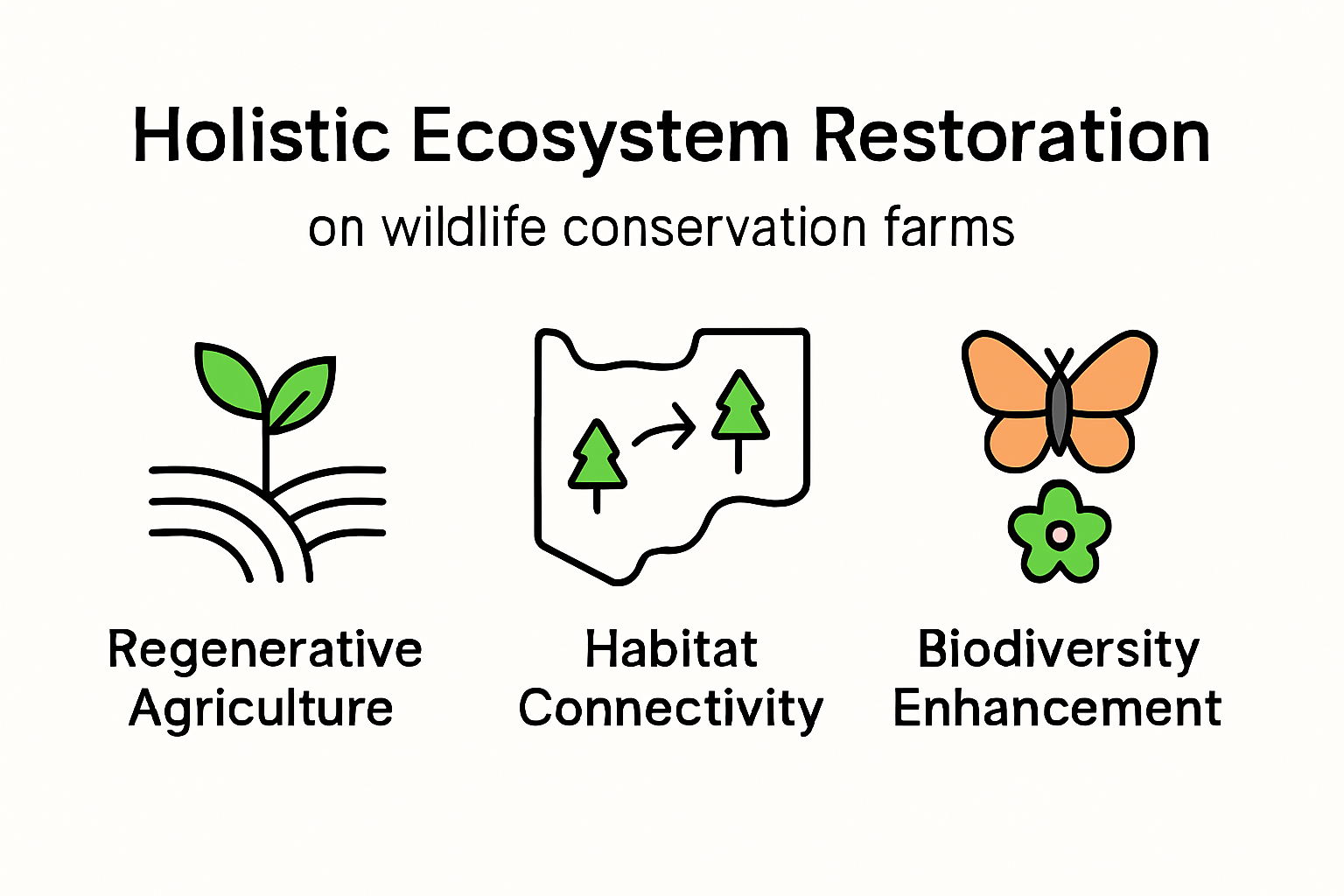 Holistic Ecosystem Restoration

on wildlife conservation farms

Regenerative Agriculture

Habitat Connectivity

Biodiversity Enhancement